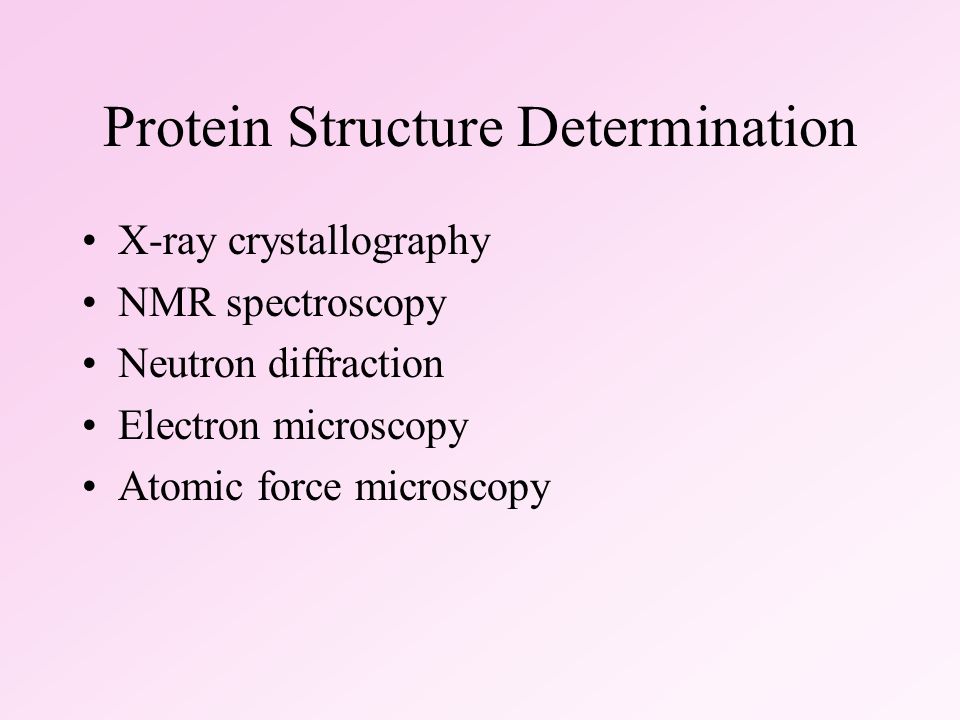 Protein Structure Determination

• X-ray crystallography
• NMR spectroscopy
• Neutron diffraction
• Electron microscopy
• Atomic force microscopy